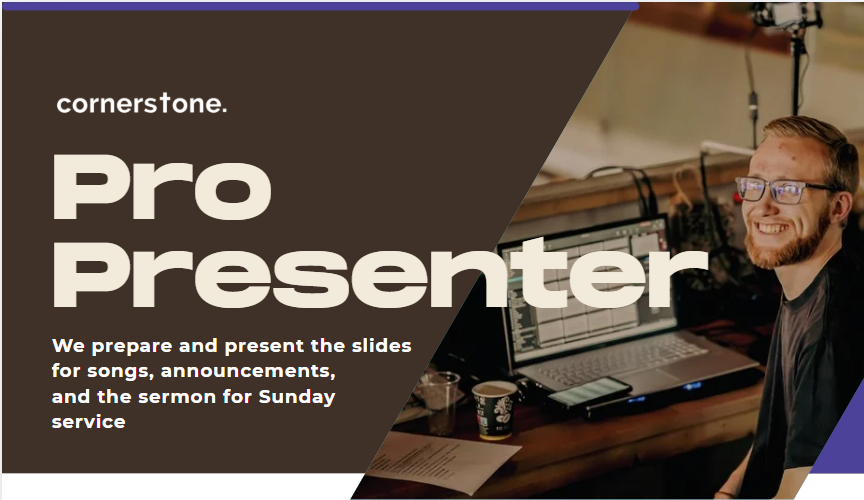 cornerstone.

Pro Presenter

We prepare and present the slides for songs, announcements, and the sermon for Sunday service